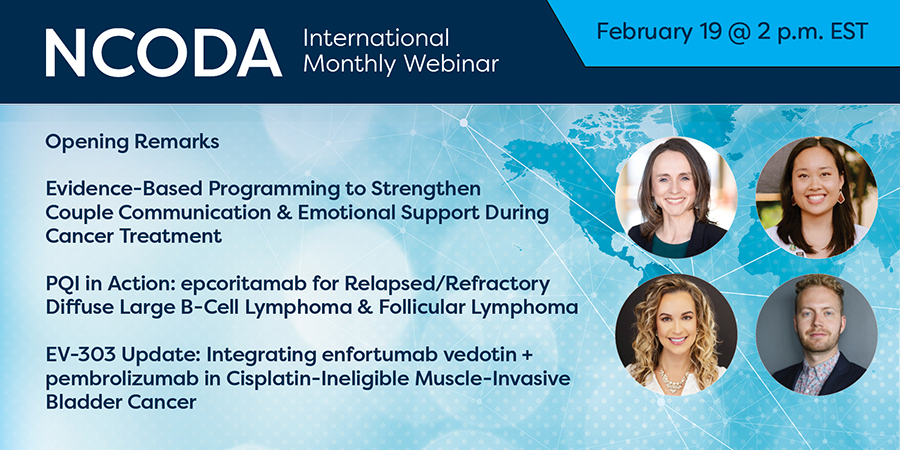 NCODA International Monthly Webinar

February 19 @ 2 p.m. EST

Opening Remarks

Evidence-Based Programming to Strengthen Couple Communication & Emotional Support During Cancer Treatment

PQI in Action: epcoritamab for Relapsed/Refractory Diffuse Large B-Cell Lymphoma & Follicular Lymphoma

EV-303 Update: Integrating enfortumab vedotin + pembrolizumab in Cisplatin-Ineligible Muscle-Invasive Bladder Cancer